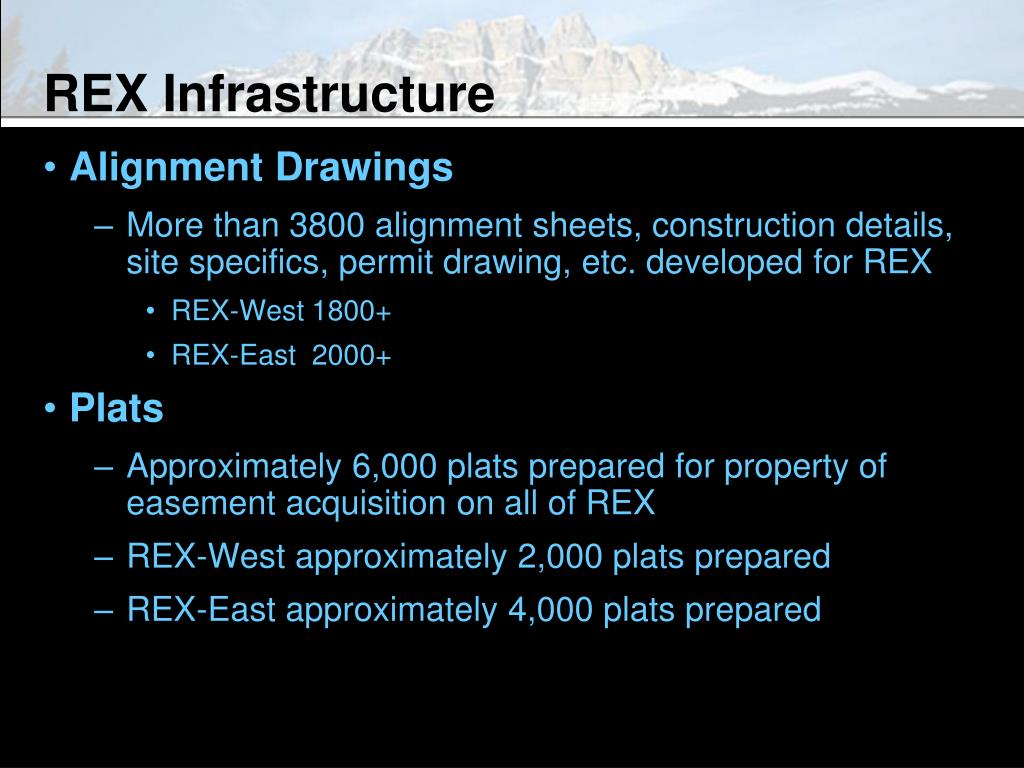 REX Infrastructure

• Alignment Drawings

– More than 3800 alignment sheets, construction details, site specifics, permit drawing, etc. developed for REX

• REX-West 1800+

• REX-East  2000+

• Plats

– Approximately 6,000 plats prepared for property of easement acquisition on all of REX

– REX-West approximately 2,000 plats prepared

– REX-East approximately 4,000 plats prepared